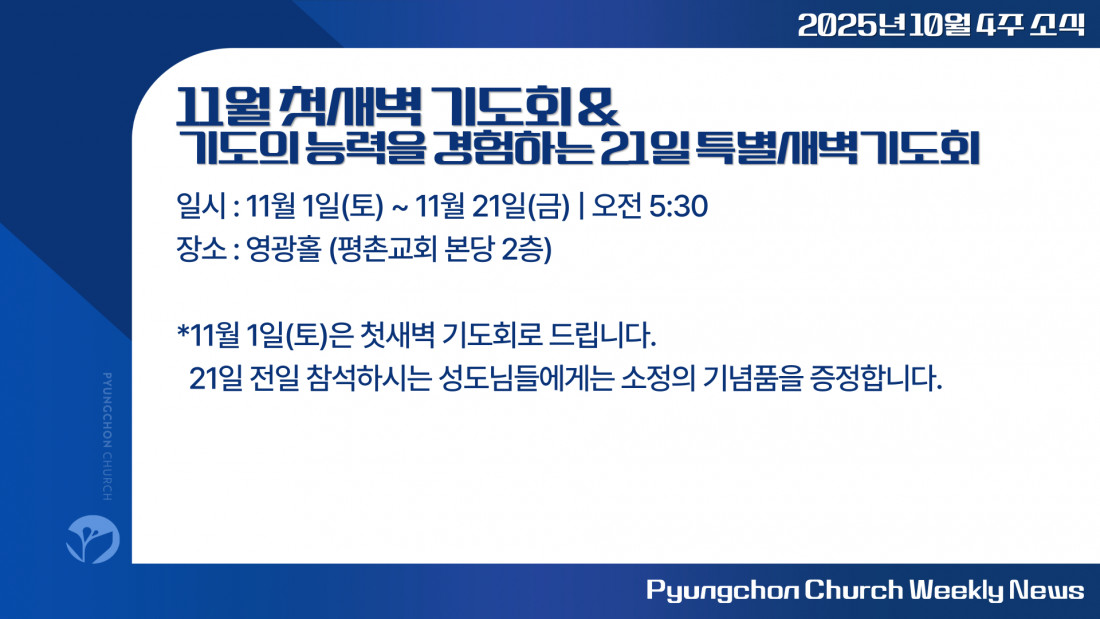 2025년 10월 4주 소식

11월 첫새벽 기도회 &
기도의 능력을 경험하는 21일 특별새벽기도회

일시 : 11월 1일(토) ~ 11월 21일(금) | 오전 5:30
장소 : 영광홀 (평촌교회 본당 2층)

*11월 1일(토)은 첫새벽 기도회로 드립니다.
21일 전일 참석하시는 성도님들에게는 소정의 기념품을 증정합니다.

PYUNGCHON CHURCH

Pyungchon Church Weekly News